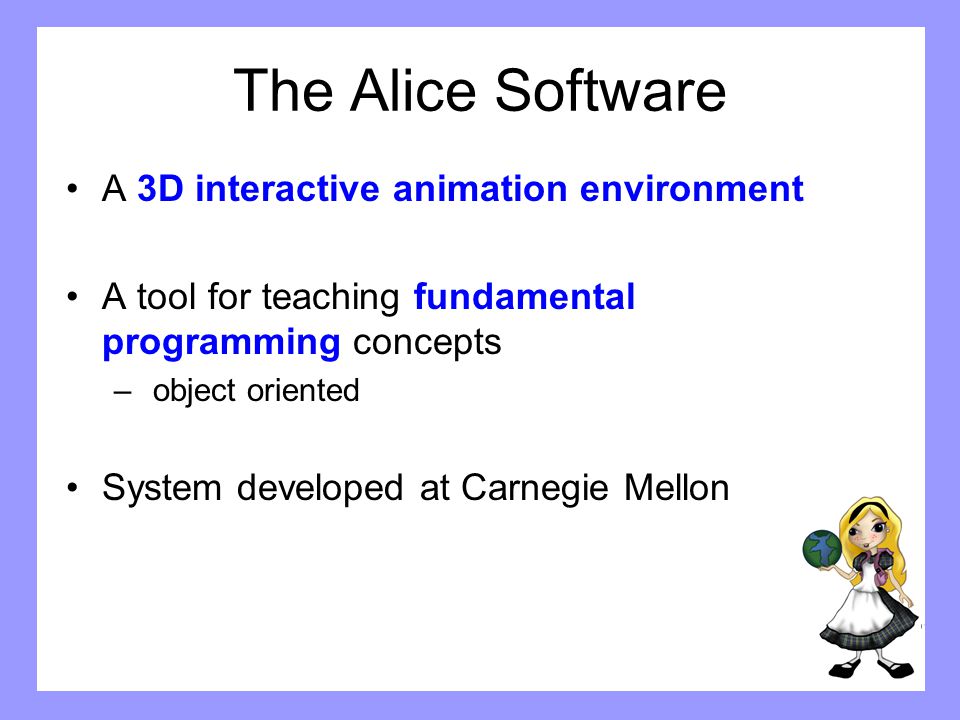 The Alice Software

• A 3D interactive animation environment

• A tool for teaching fundamental programming concepts
– object oriented

• System developed at Carnegie Mellon